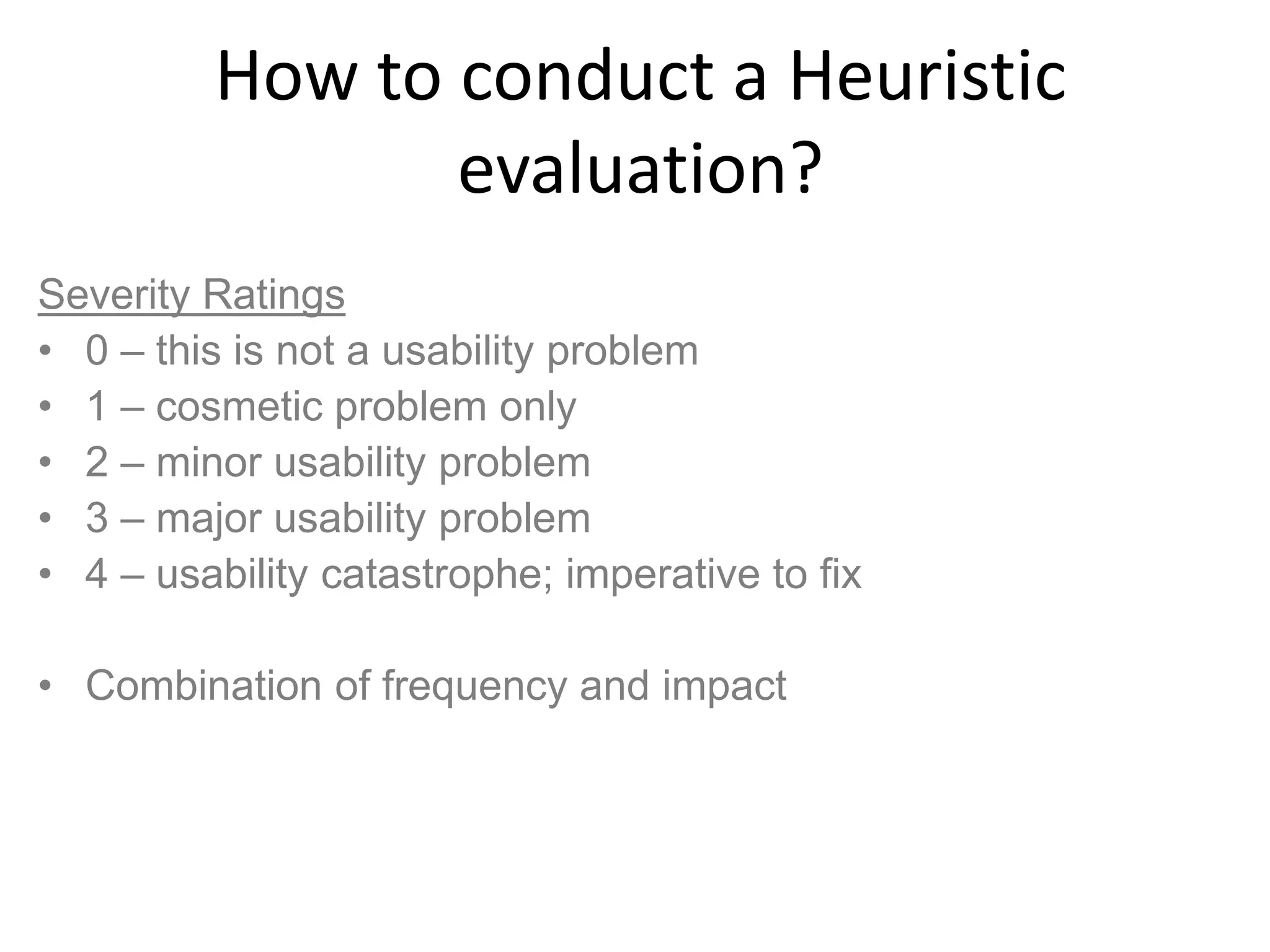 How to conduct a Heuristic evaluation?

Severity Ratings
• 0 – this is not a usability problem
• 1 – cosmetic problem only
• 2 – minor usability problem
• 3 – major usability problem
• 4 – usability catastrophe; imperative to fix

• Combination of frequency and impact